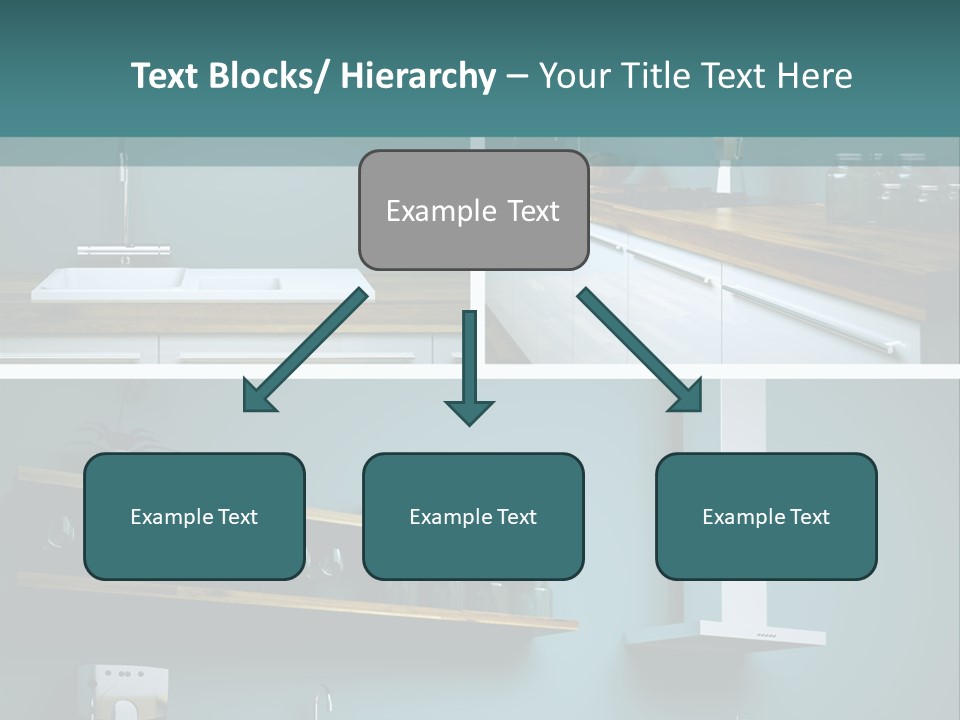 Text Blocks/ Hierarchy – Your Title Text Here

Example Text

Example Text

Example Text

Example Text